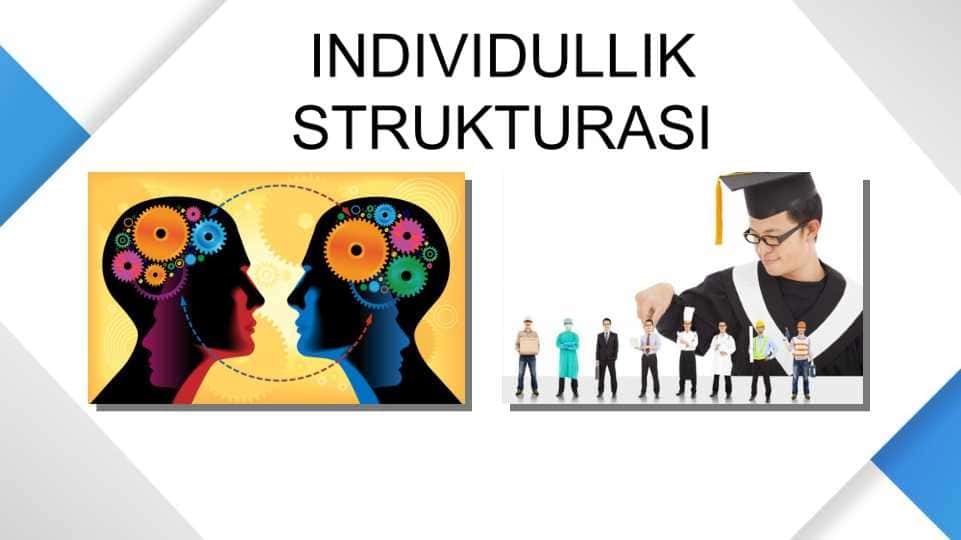 INDIVIDULLIK
STRUKTURASI